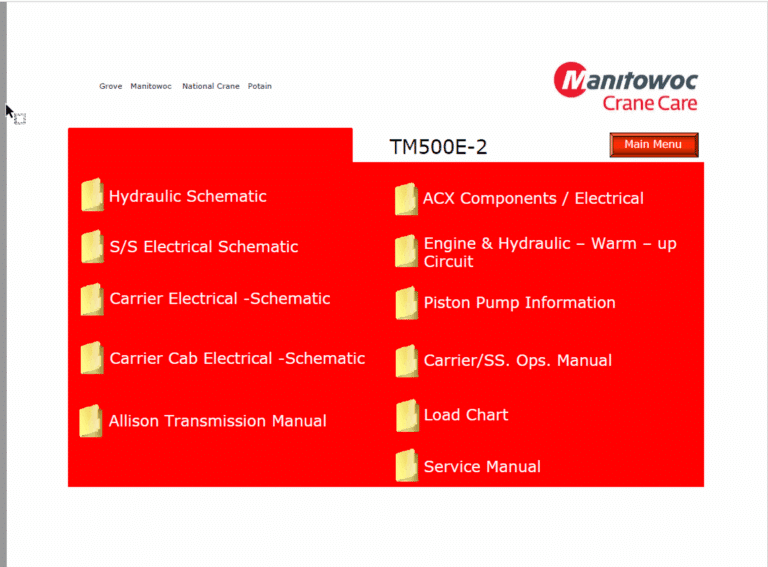 Grove Manitowoc National Crane Potain

Manitowoc
Crane Care

TM500E-2

Main Menu

Hydraulic Schematic

S/S Electrical Schematic

Carrier Electrical -Schematic

Carrier Cab Electrical -Schematic

Allison Transmission Manual

ACX Components / Electrical

Engine & Hydraulic – Warm – up Circuit

Piston Pump Information

Carrier/SS. Ops. Manual

Load Chart

Service Manual